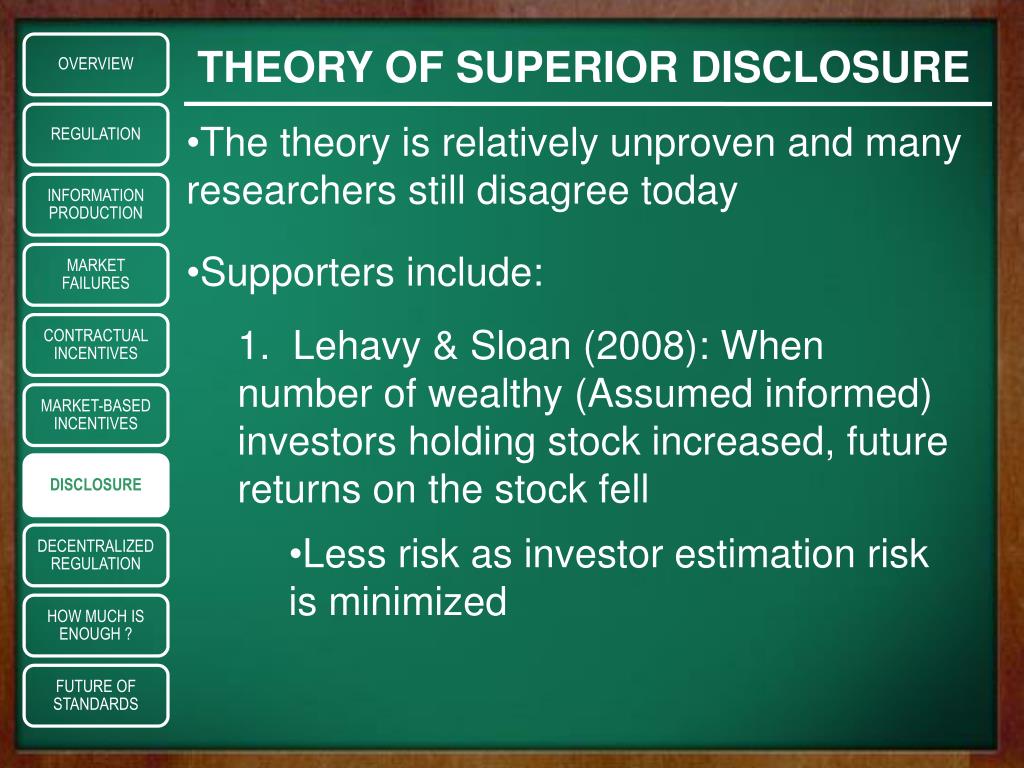 OVERVIEW

REGULATION

INFORMATION PRODUCTION

MARKET FAILURES

CONTRACTUAL INCENTIVES

MARKET-BASED INCENTIVES

DISCLOSURE

DECENTRALIZED REGULATION

HOW MUCH IS ENOUGH ?

FUTURE OF STANDARDS

THEORY OF SUPERIOR DISCLOSURE

•The theory is relatively unproven and many researchers still disagree today

•Supporters include:

1. Lehavy & Sloan (2008): When number of wealthy (Assumed informed) investors holding stock increased, future returns on the stock fell

•Less risk as investor estimation risk is minimized